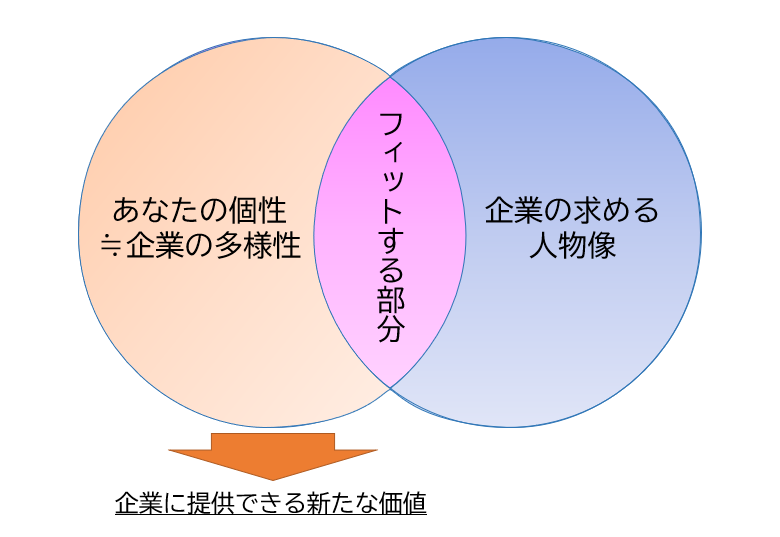 あなたの個性
≒企業の多様性

フィットする部分

企業の求める
人物像

企業に提供できる新たな価値